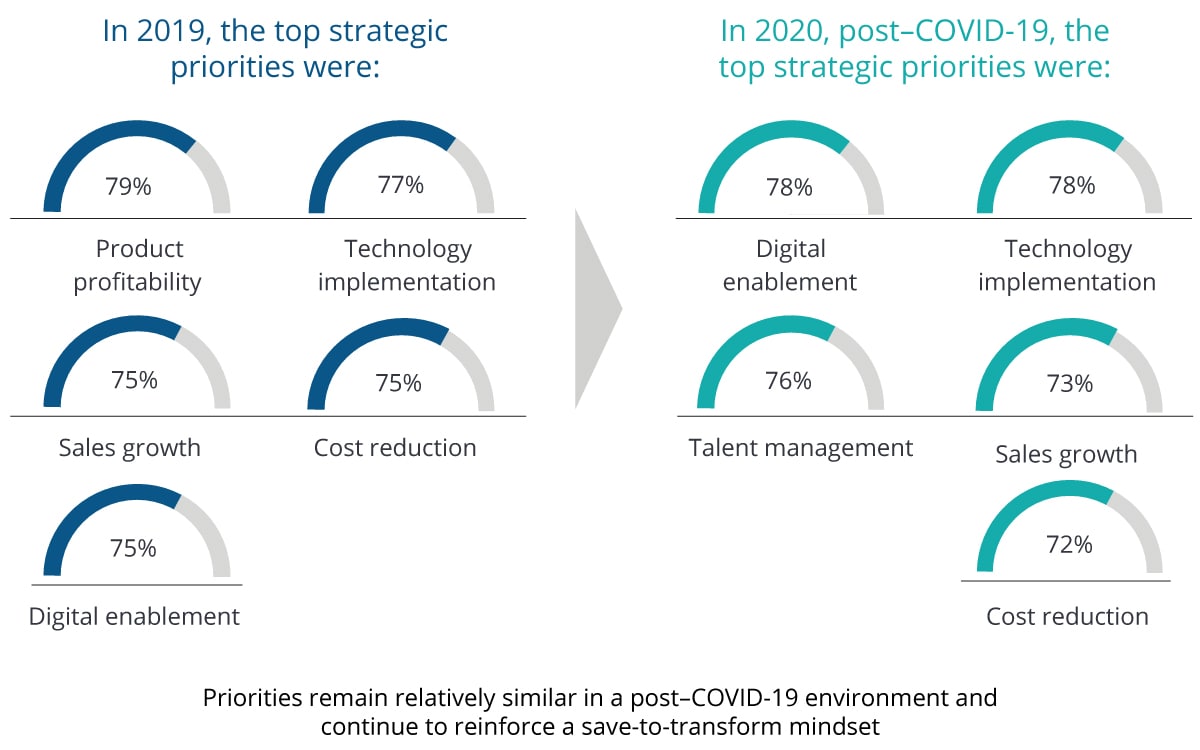 In 2019, the top strategic priorities were:

79%
Product profitability

77%
Technology implementation

75%
Sales growth

75%
Cost reduction

75%
Digital enablement

In 2020, post–COVID-19, the top strategic priorities were:

78%
Digital enablement

78%
Technology implementation

76%
Talent management

73%
Sales growth

72%
Cost reduction

Priorities remain relatively similar in a post–COVID-19 environment and continue to reinforce a save-to-transform mindset